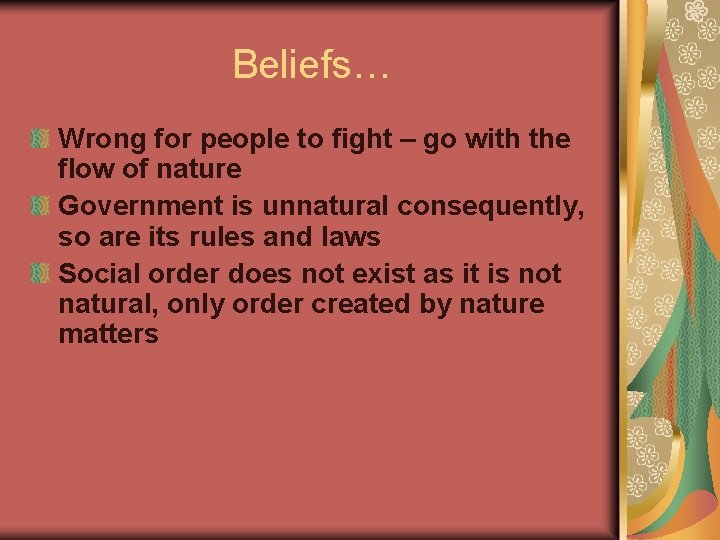 Beliefs…

Wrong for people to fight – go with the flow of nature

Government is unnatural consequently, so are its rules and laws

Social order does not exist as it is not natural, only order created by nature matters